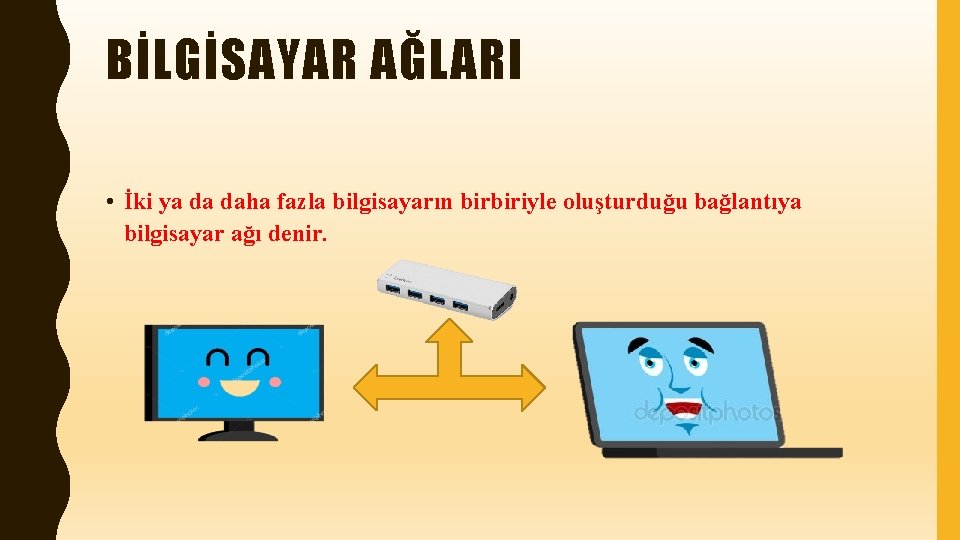 BİLGİSAYAR AĞLARI

• İki ya da daha fazla bilgisayarın birbiriyle oluşturduğu bağlantıya bilgisayar ağı denir.

depositphotos